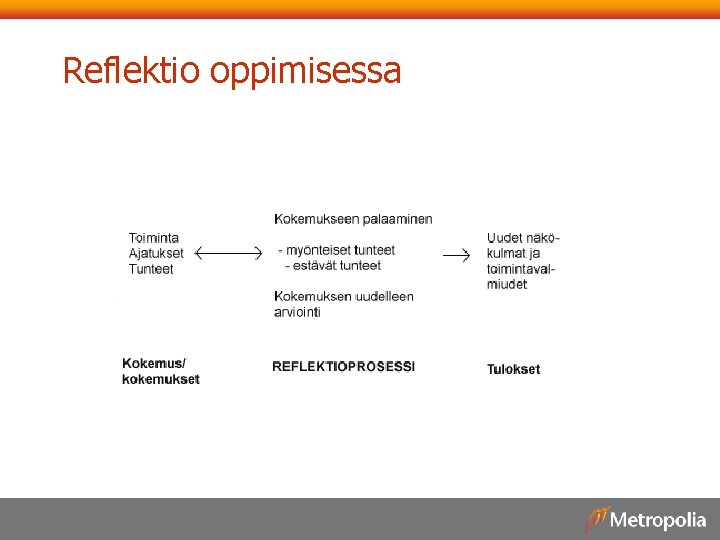 Reflektio oppimisessa

Toiminta
Ajatukset
Tunteet

Kokemukseen palaaminen

- myönteiset tunteet
- estävät tunteet

Kokemuksen uudelleen arviointi

Uudet näkökulmat ja toimintavalmiudet

Kokemus/ kokemukset

REFLEKTIOPROSESSI

Tulokset

Metropolia